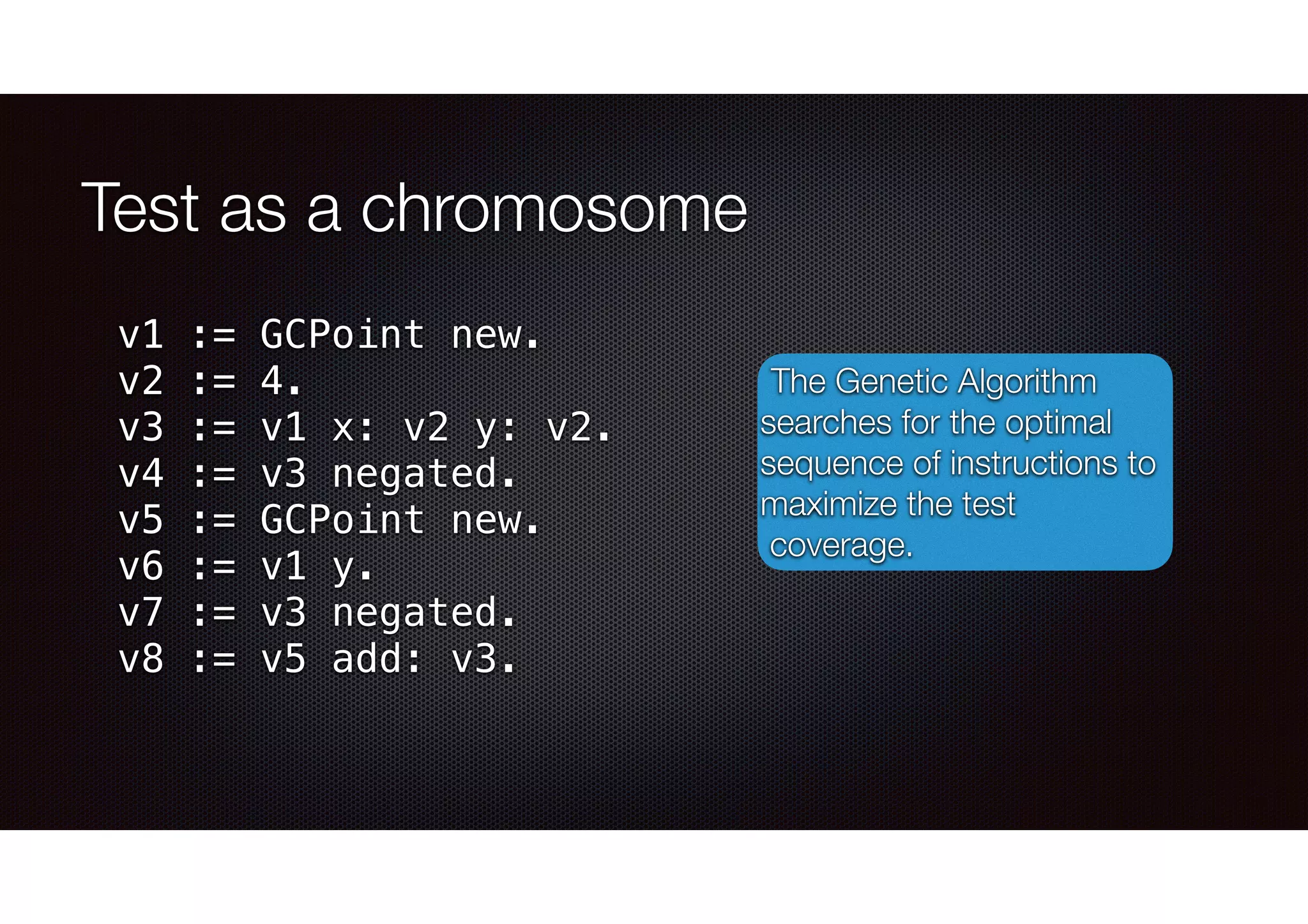 Test as a chromosome

v1 := GCPoint new.
v2 := 4.
v3 := v1 x: v2 y: v2.
v4 := v3 negated.
v5 := GCPoint new.
v6 := v1 y.
v7 := v3 negated.
v8 := v5 add: v3.

The Genetic Algorithm searches for the optimal sequence of instructions to maximize the test coverage.